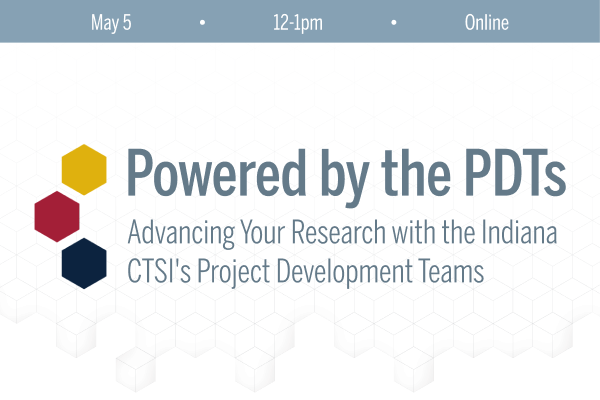 May 5 • 12-1pm • Online

Powered by the PDTs

Advancing Your Research with the Indiana CTSI's Project Development Teams